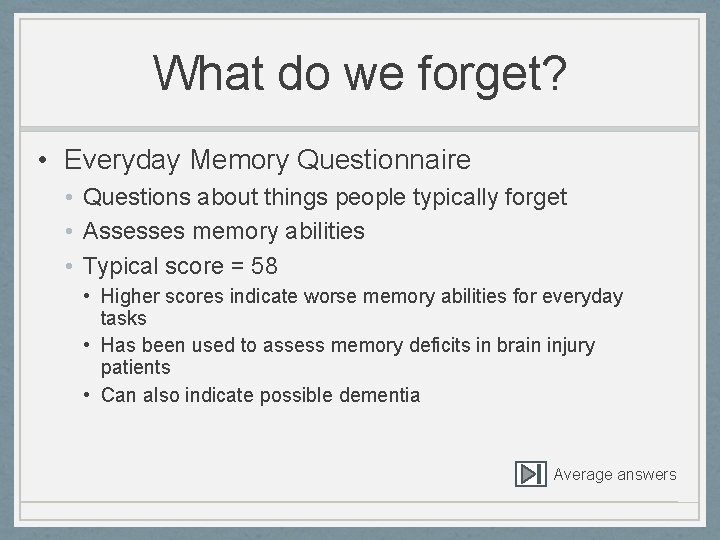 What do we forget?

• Everyday Memory Questionnaire
  • Questions about things people typically forget
  • Assesses memory abilities
  • Typical score = 58
    • Higher scores indicate worse memory abilities for everyday tasks
    • Has been used to assess memory deficits in brain injury patients
    • Can also indicate possible dementia

Average answers